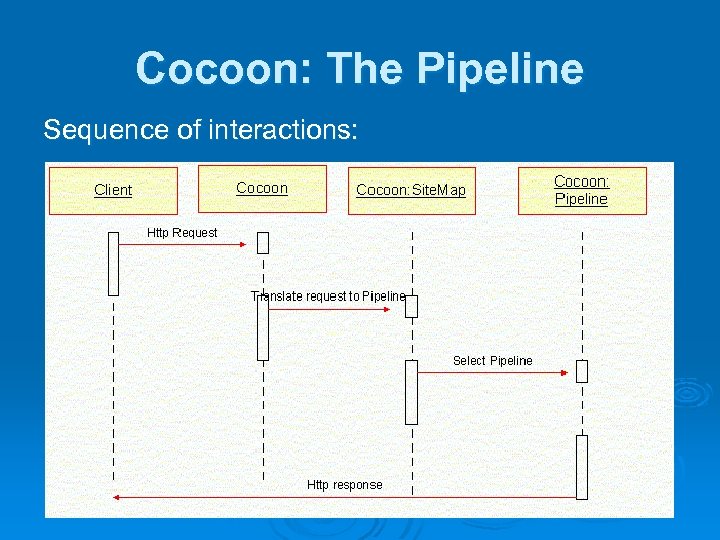 Cocoon: The Pipeline

Sequence of interactions:

Client

Cocoon

Cocoon:SiteMap

Cocoon: Pipeline

Http Request

Translate request to Pipeline

Select Pipeline

Http response